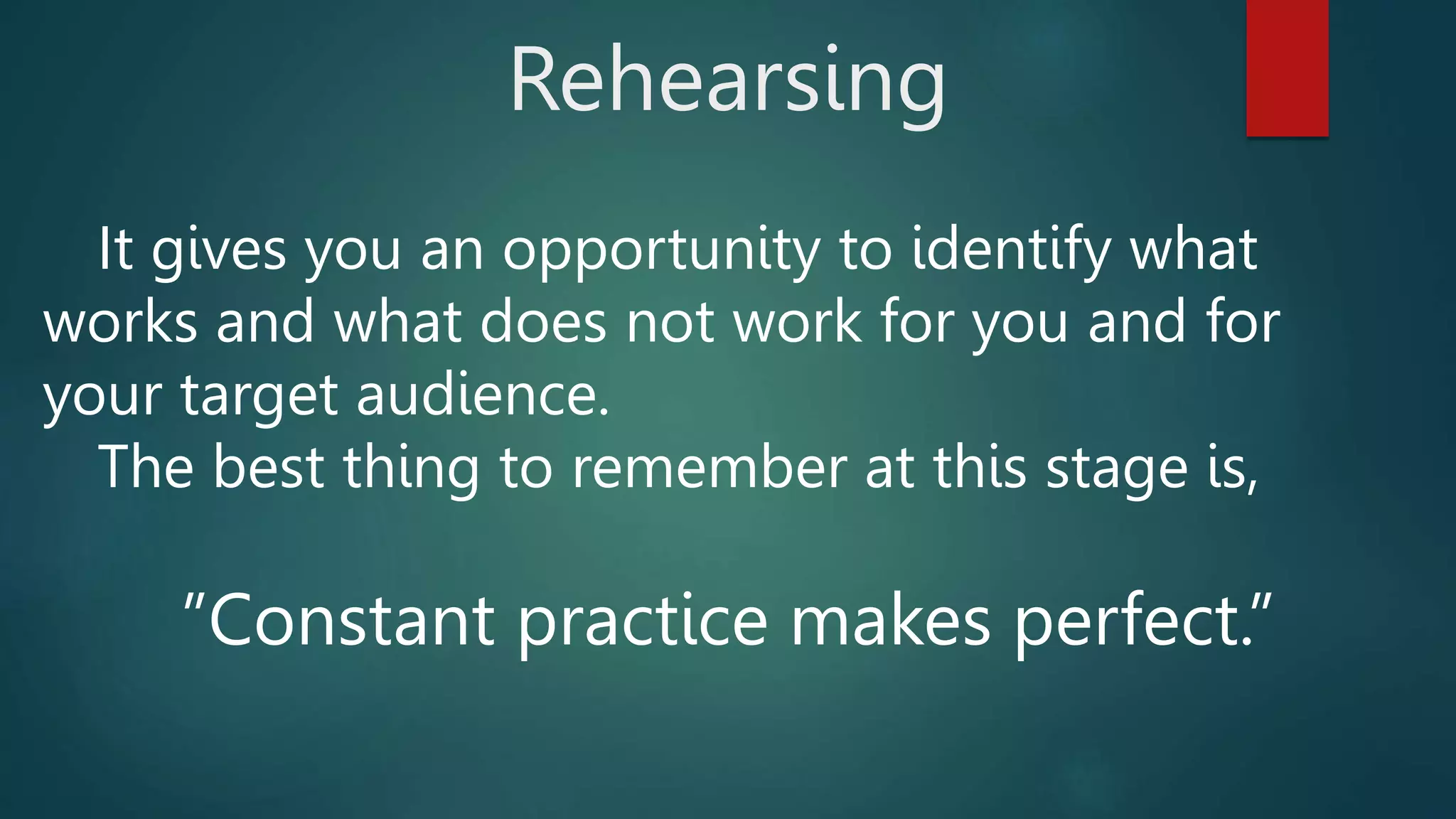 Rehearsing

It gives you an opportunity to identify what works and what does not work for you and for your target audience.

The best thing to remember at this stage is,

"Constant practice makes perfect."